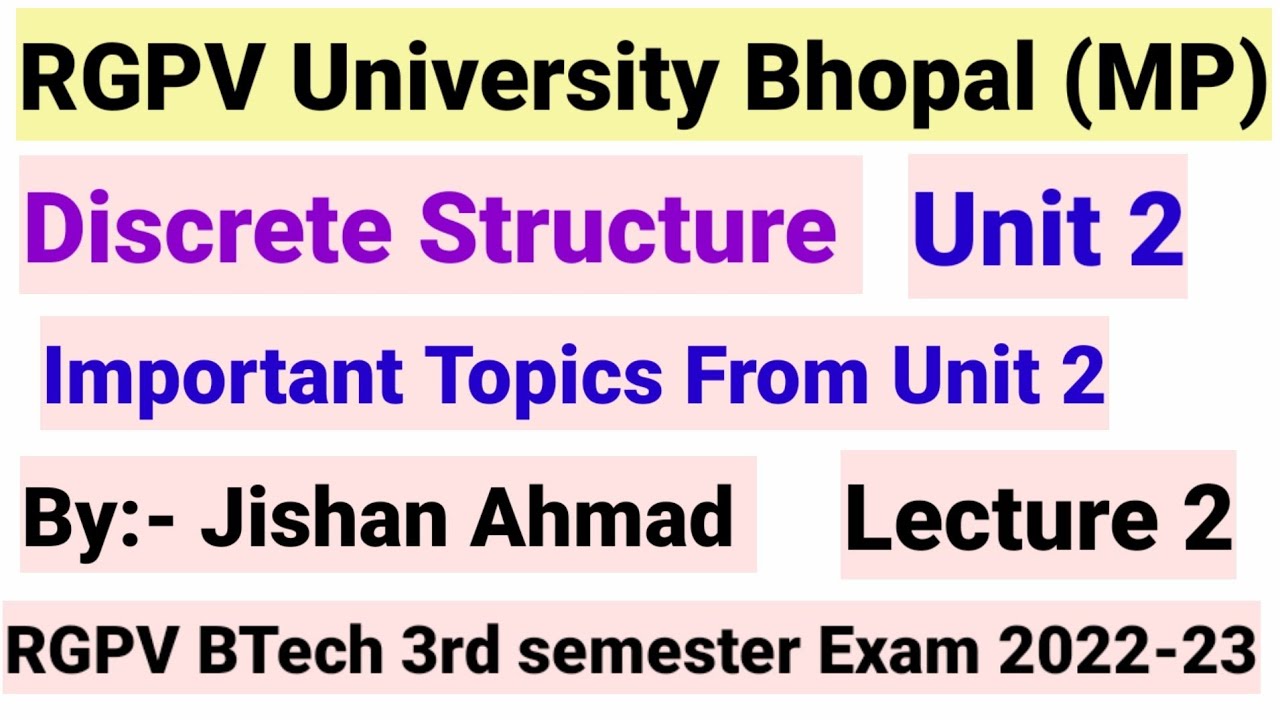 RGPV University Bhopal (MP)

Discrete Structure Unit 2

Important Topics From Unit 2

By:- Jishan Ahmad Lecture 2

RGPV BTech 3rd semester Exam 2022-23